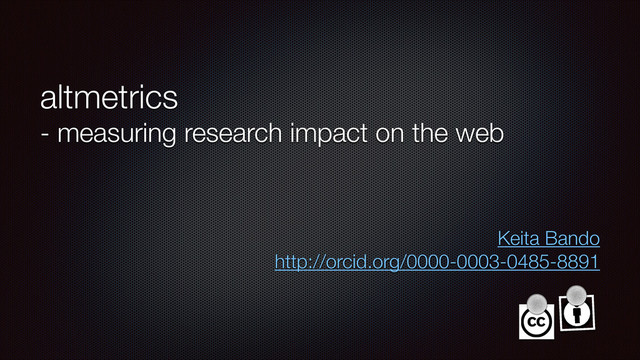 altmetrics
- measuring research impact on the web

Keita Bando
http://orcid.org/0000-0003-0485-8891

cc